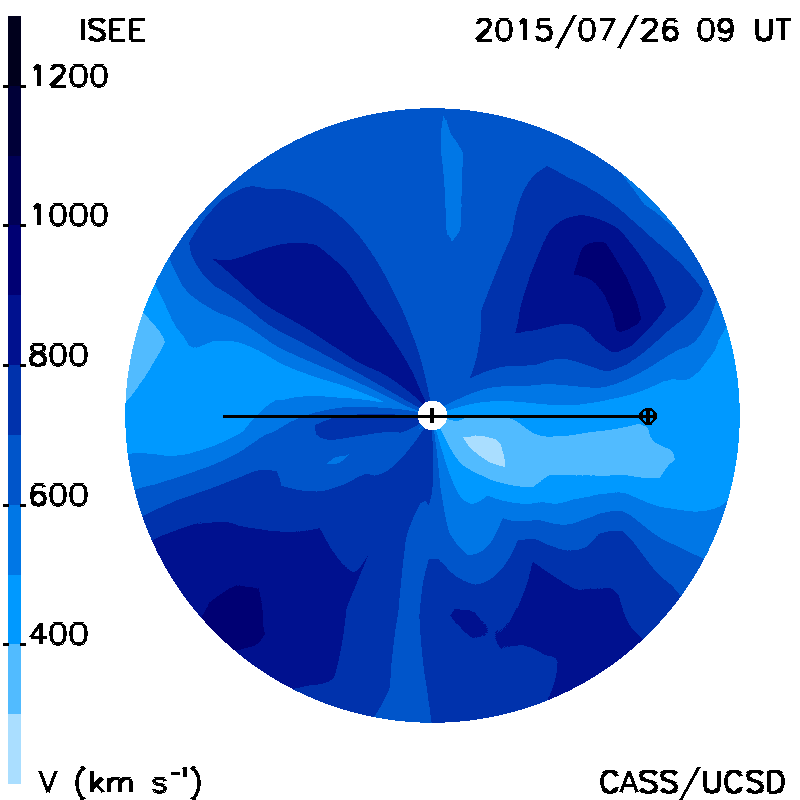 ISEE

2015/07/26 09 UT

1200

1000

800

600

400

V (km $s^{-1}$)

CASS/UCSD